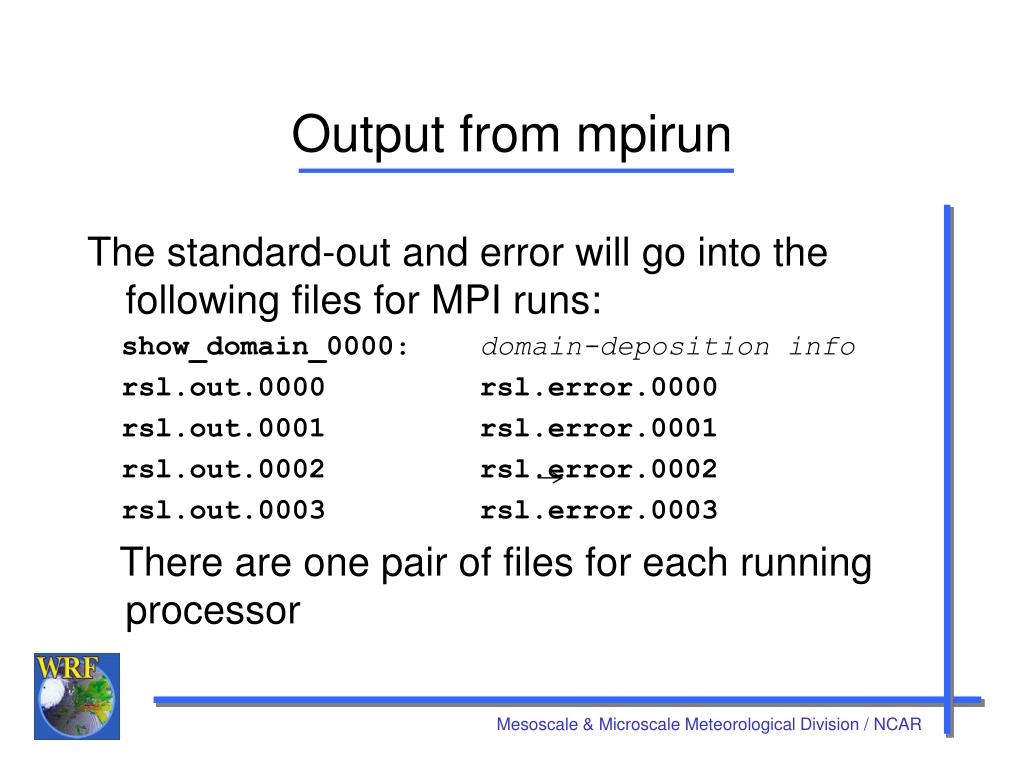 Output from mpirun

The standard-out and error will go into the following files for MPI runs:

show_domain_0000: domain-deposition info
rsl.out.0000 rsl.error.0000
rsl.out.0001 rsl.error.0001
rsl.out.0002 rsl.error.0002
rsl.out.0003 rsl.error.0003

There are one pair of files for each running processor

WRF

Mesoscale & Microscale Meteorological Division / NCAR